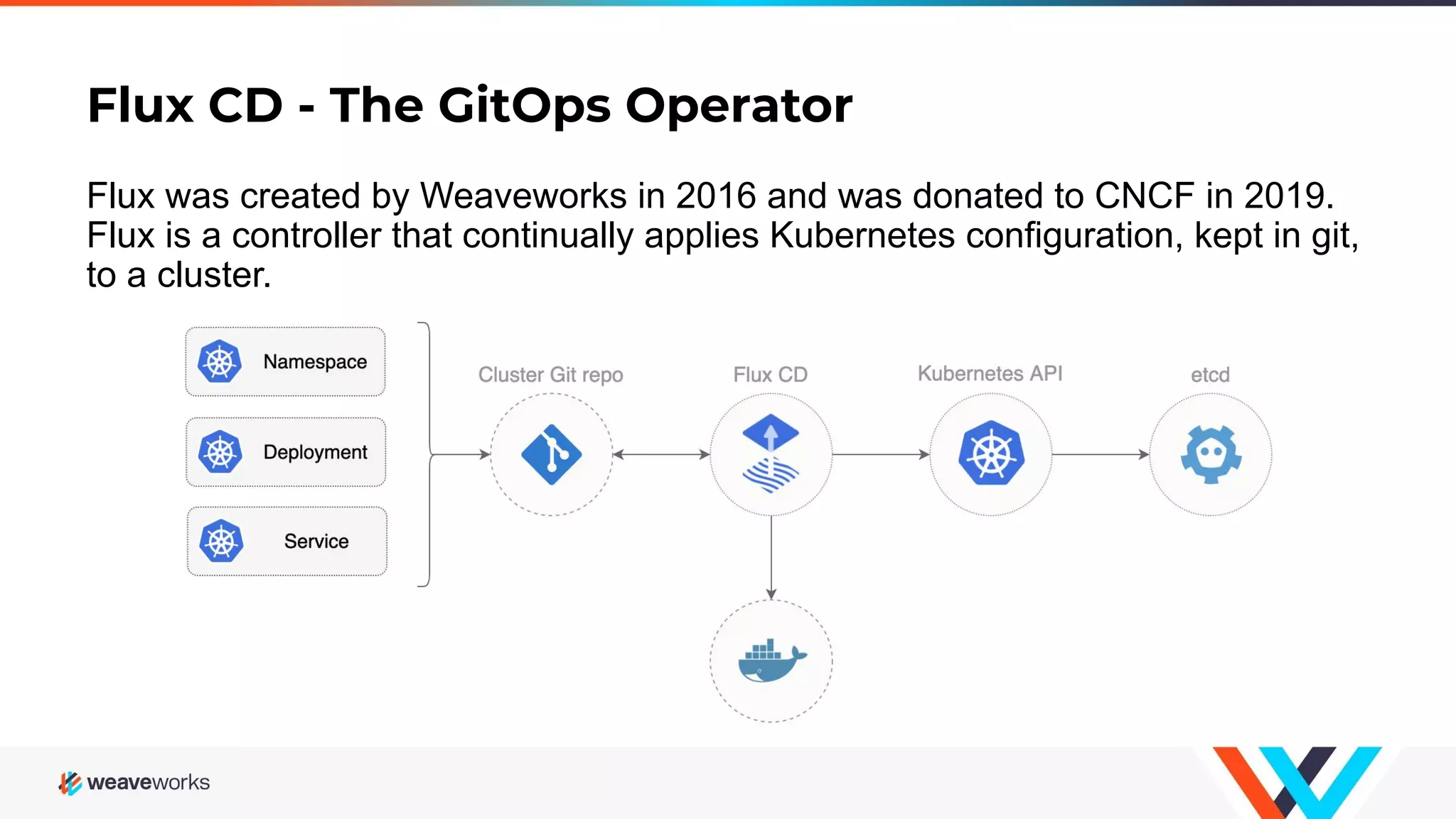 Flux CD - The GitOps Operator

Flux was created by Weaveworks in 2016 and was donated to CNCF in 2019. Flux is a controller that continually applies Kubernetes configuration, kept in git, to a cluster.

Namespace

Deployment

Service

Cluster Git repo

Flux CD

Kubernetes API

etcd

weaveworks